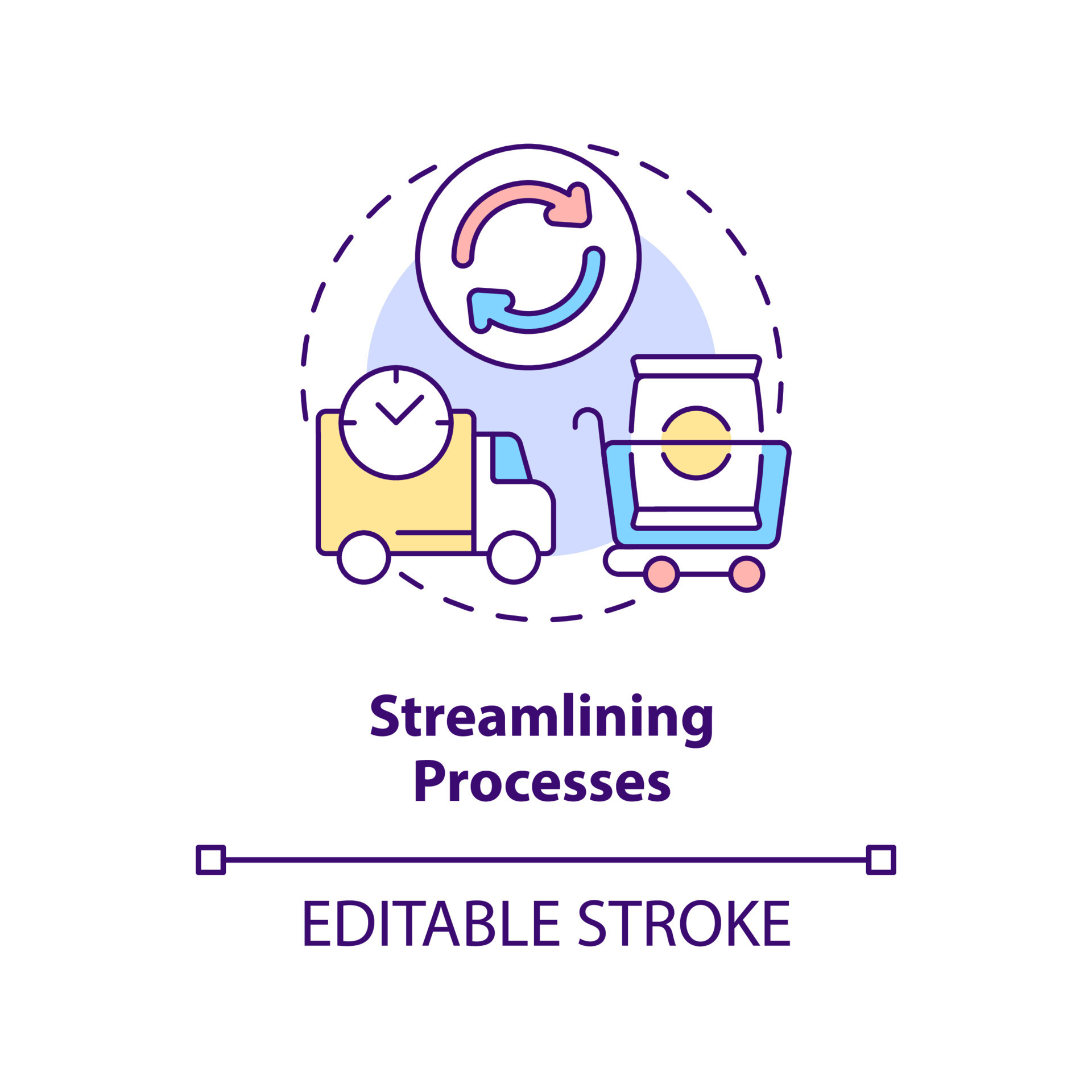 Streamlining Processes

EDITABLE STROKE